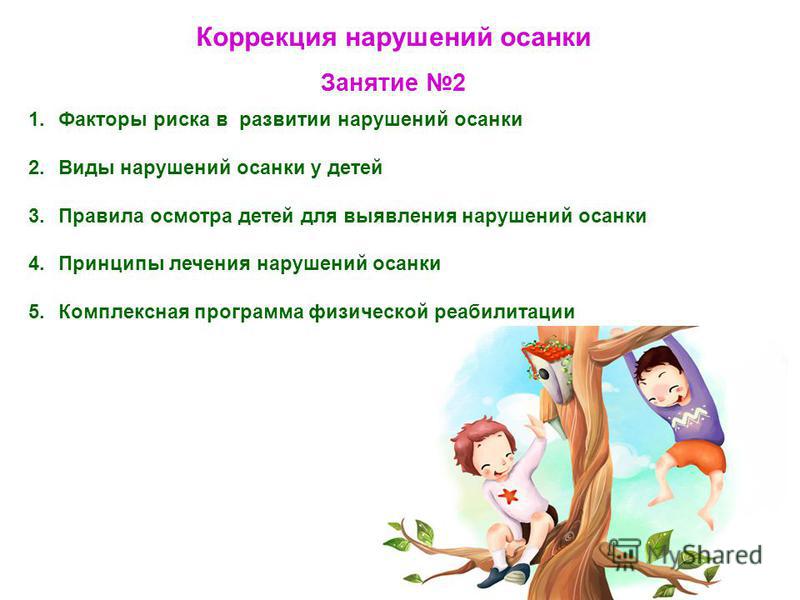 Коррекция нарушений осанки

Занятие №2

1. Факторы риска в развитии нарушений осанки

2. Виды нарушений осанки у детей

3. Правила осмотра детей для выявления нарушений осанки

4. Принципы лечения нарушений осанки

5. Комплексная программа физической реабилитации

MyShared